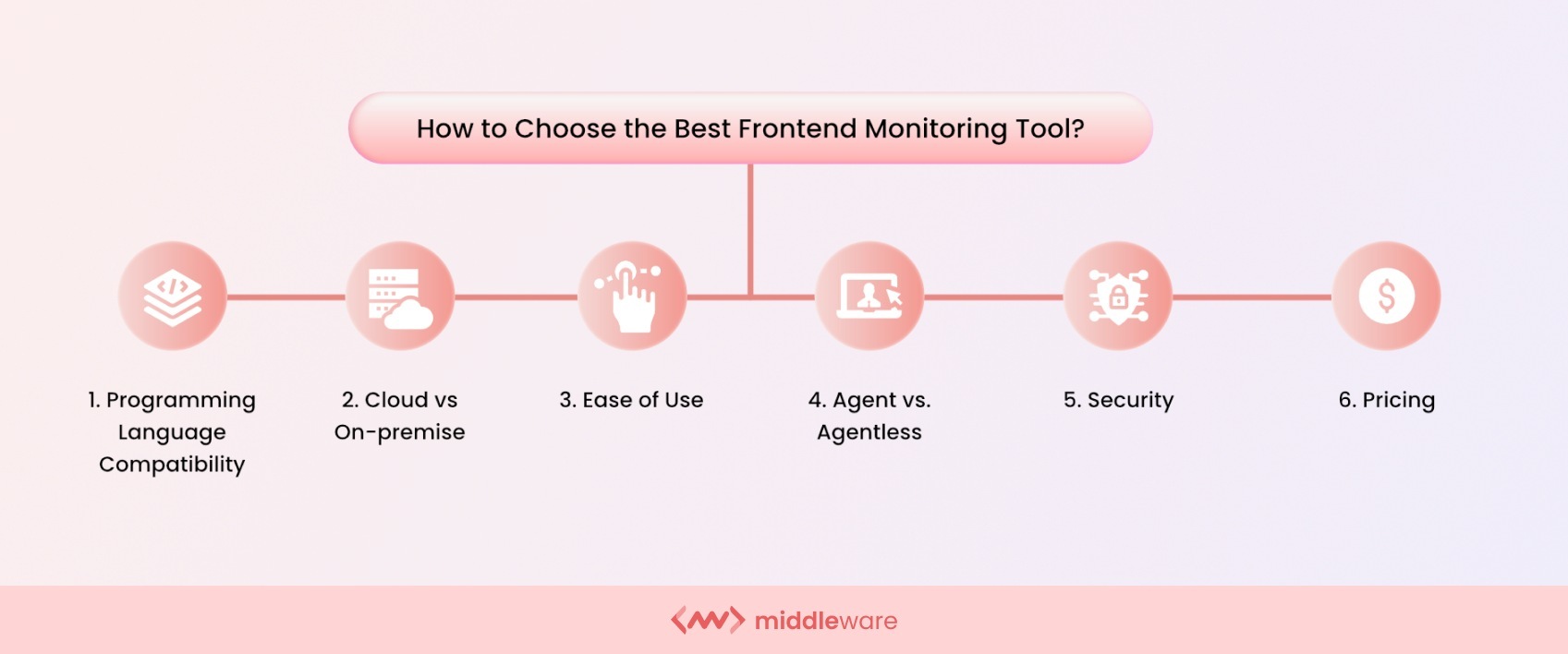 How to Choose the Best Frontend Monitoring Tool?

1. Programming Language Compatibility

2. Cloud vs On-premise

3. Ease of Use

4. Agent vs. Agentless

5. Security

6. Pricing

middleware